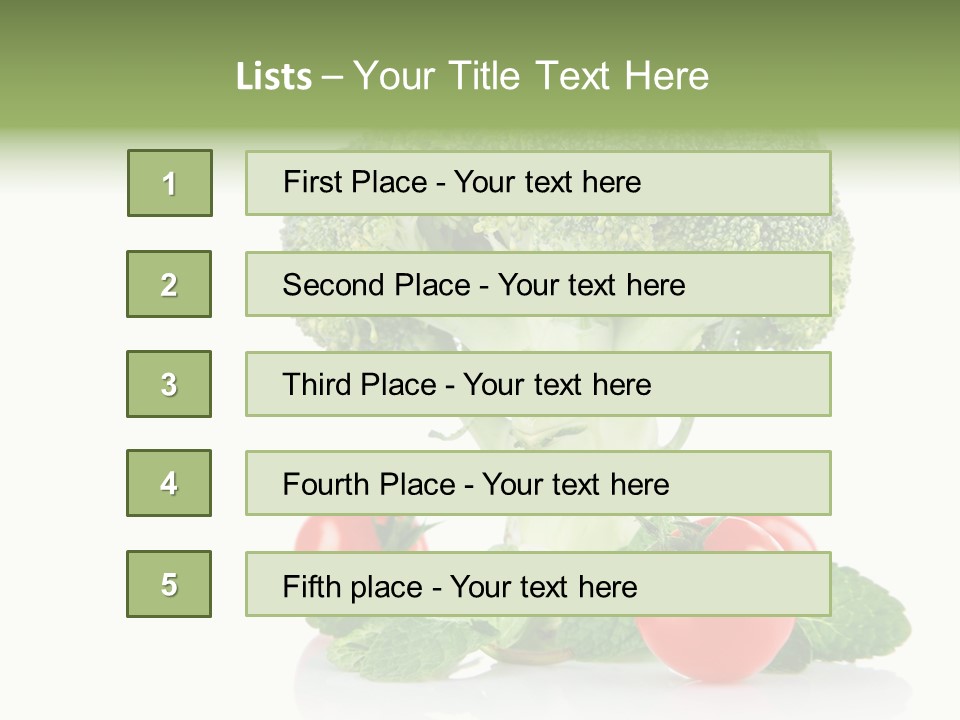 Lists – Your Title Text Here

1

First Place - Your text here

2

Second Place - Your text here

3

Third Place - Your text here

4

Fourth Place - Your text here

5

Fifth place - Your text here